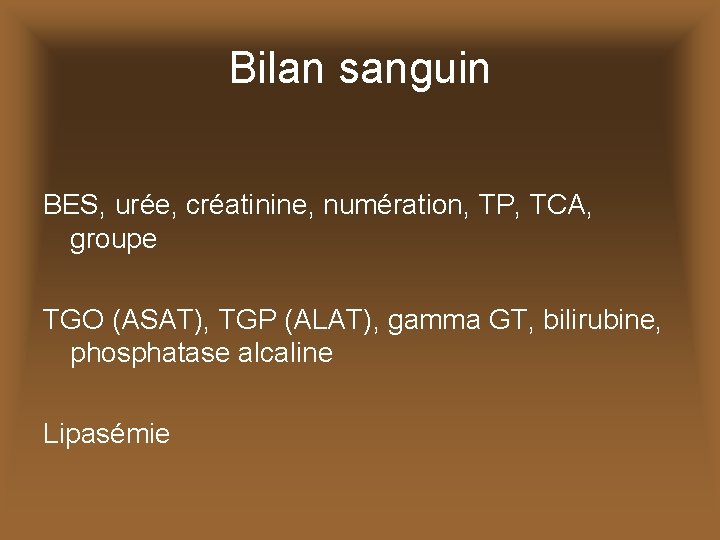 Bilan sanguin

BES, urée, créatinine, numération, TP, TCA, groupe

TGO (ASAT), TGP (ALAT), gamma GT, bilirubine, phosphatase alcaline

Lipasémie